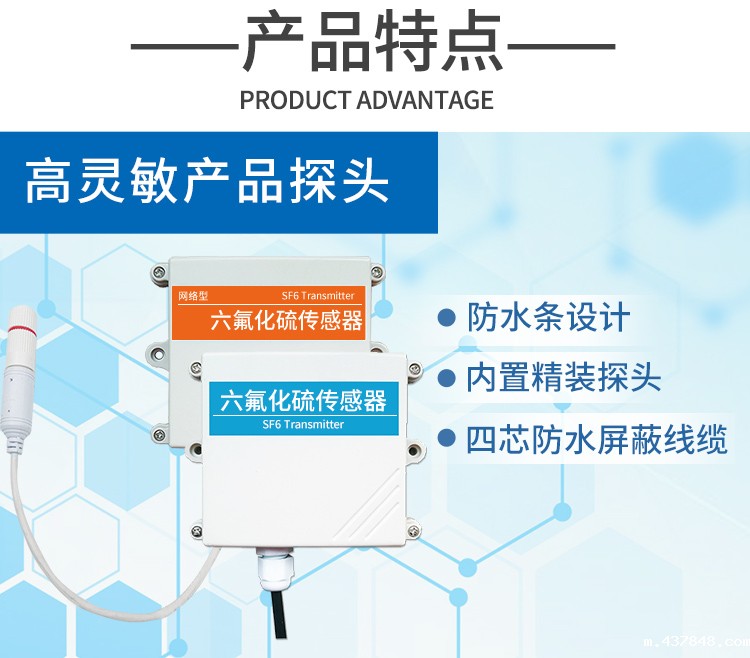 ——产品特点——
PRODUCT ADVANTAGE

高灵敏产品探头

网络型 SF6 Transmitter
六氟化硫传感器

六氟化硫传感器
SF6 Transmitter

● 防水条设计
● 内置精装探头
● 四芯防水屏蔽线缆

m.437848.com